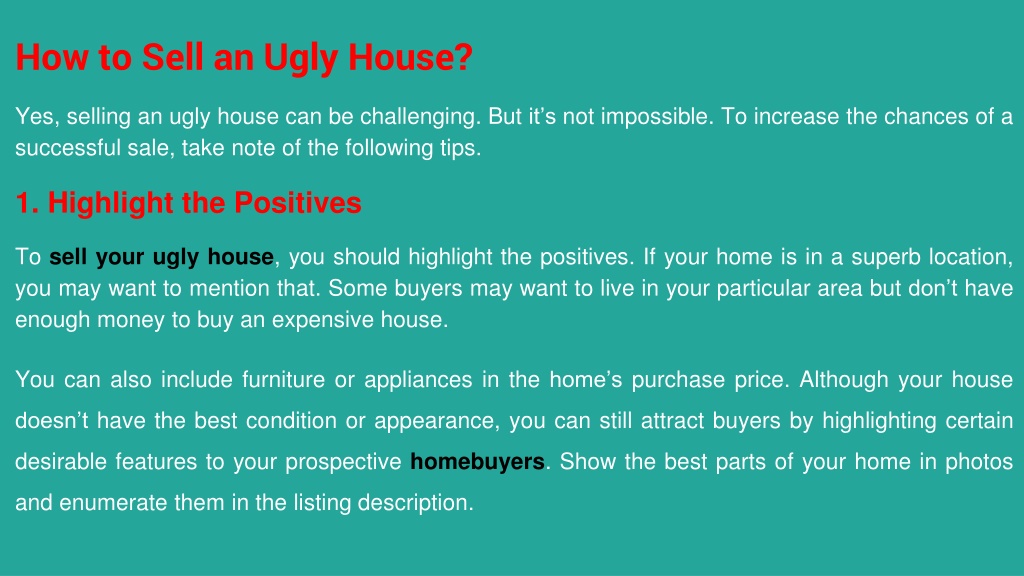 How to Sell an Ugly House?

Yes, selling an ugly house can be challenging. But it’s not impossible. To increase the chances of a successful sale, take note of the following tips.

1. Highlight the Positives

To sell your ugly house, you should highlight the positives. If your home is in a superb location, you may want to mention that. Some buyers may want to live in your particular area but don’t have enough money to buy an expensive house.

You can also include furniture or appliances in the home’s purchase price. Although your house doesn’t have the best condition or appearance, you can still attract buyers by highlighting certain desirable features to your prospective homebuyers. Show the best parts of your home in photos and enumerate them in the listing description.